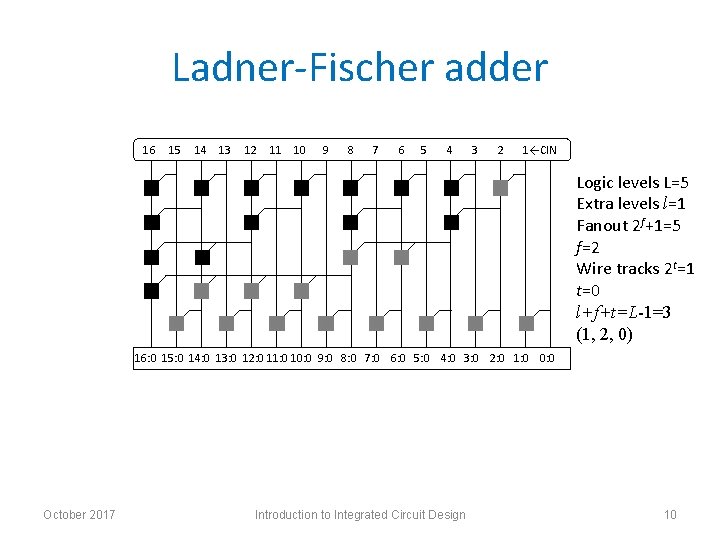 Ladner-Fischer adder

16 15 14 13 12 11 10 9 8 7 6 5 4 3 2 1←CIN

16:0 15:0 14:0 13:0 12:0 11:0 10:0 9:0 8:0 7:0 6:0 5:0 4:0 3:0 2:0 1:0 0:0

Logic levels L=5
Extra levels $l$=1
Fanout $2^f$+1=5
$f$=2
Wire tracks $2^t$=1
$t$=0
$l+f+t=L-1=3$
(1, 2, 0)

October 2017

Introduction to Integrated Circuit Design

10